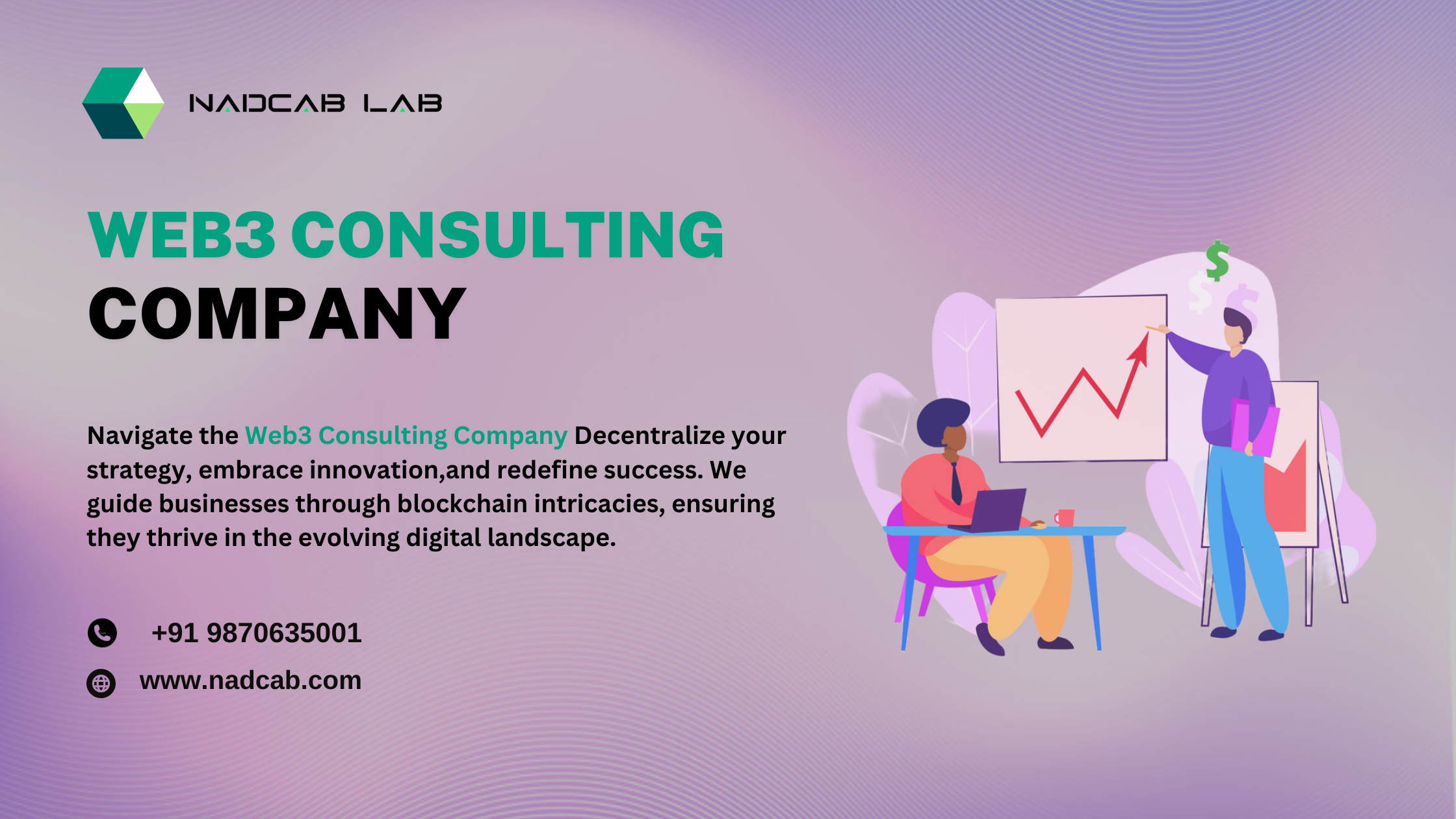 NADCAB LAB

WEB3 CONSULTING COMPANY

Navigate the Web3 Consulting Company Decentralize your strategy, embrace innovation,and redefine success. We guide businesses through blockchain intricacies, ensuring they thrive in the evolving digital landscape.

+91 9870635001

www.nadcab.com

$